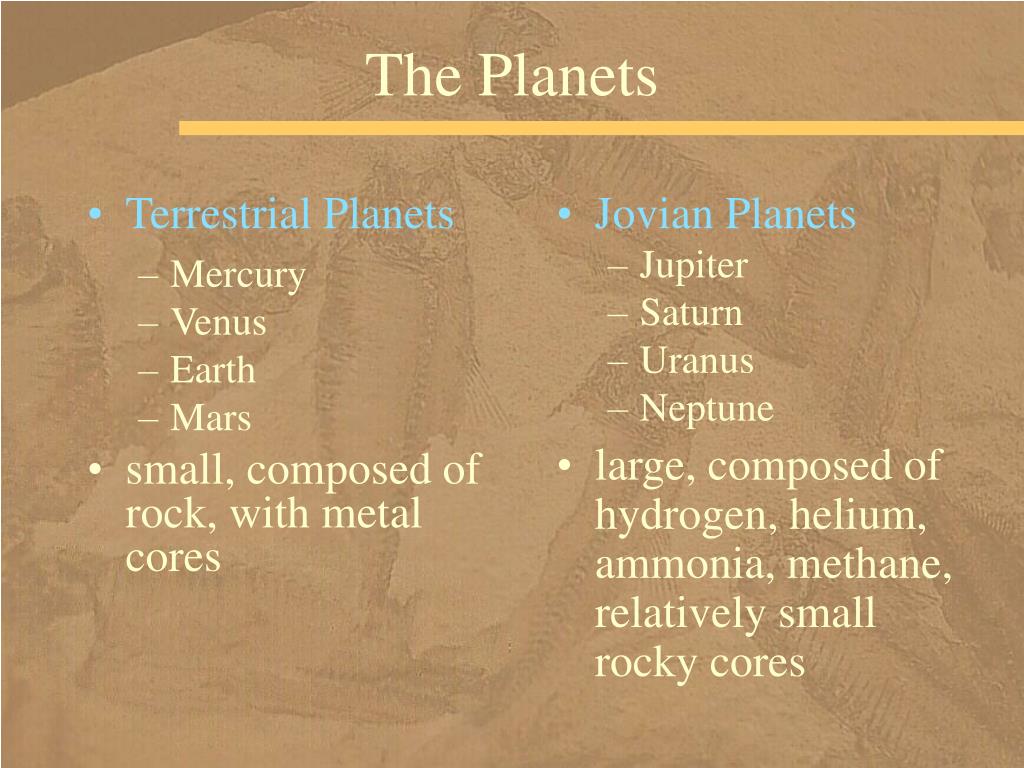 The Planets

• Terrestrial Planets
– Mercury
– Venus
– Earth
– Mars
• small, composed of rock, with metal cores

• Jovian Planets
– Jupiter
– Saturn
– Uranus
– Neptune
• large, composed of hydrogen, helium, ammonia, methane, relatively small rocky cores